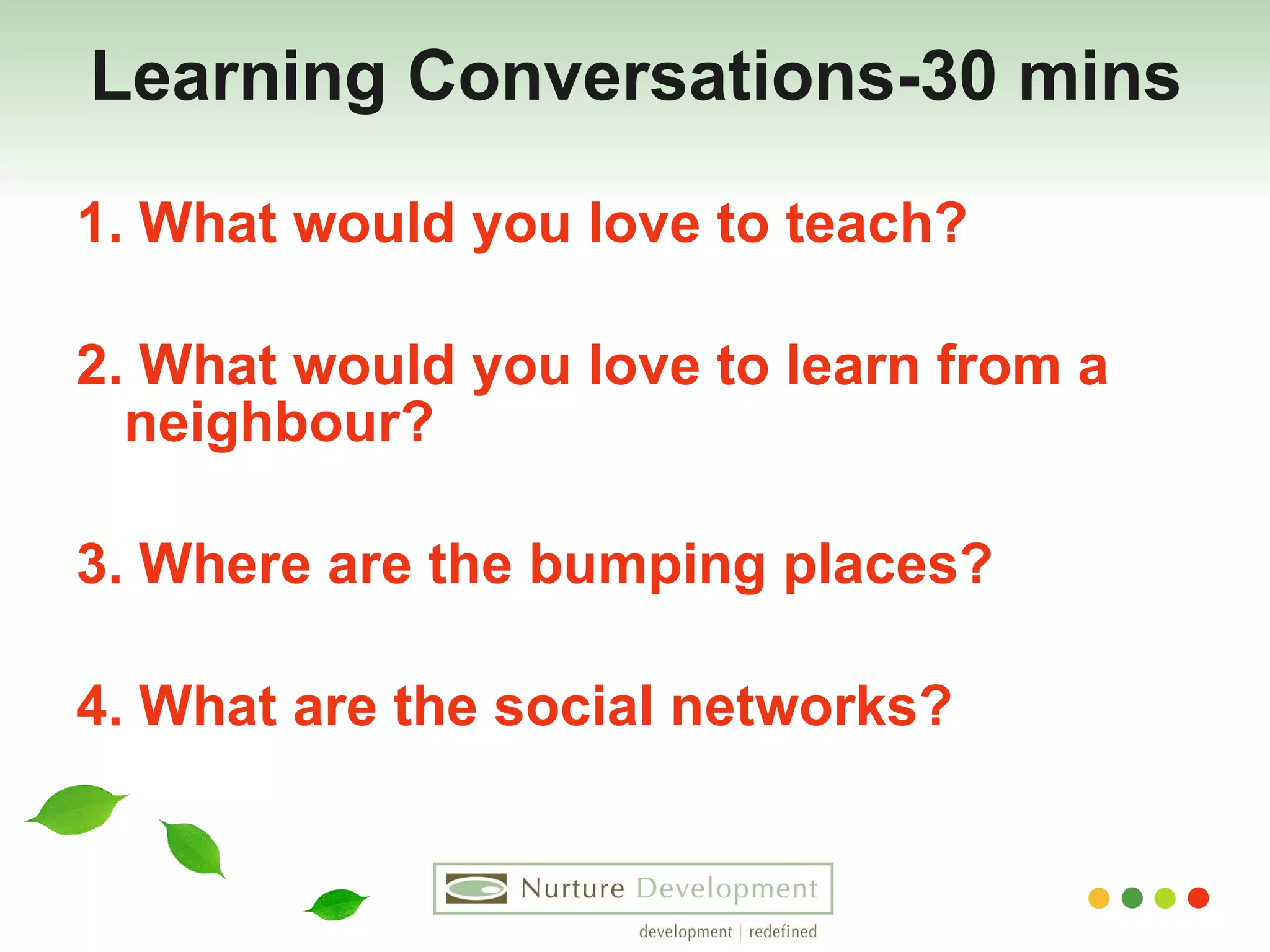 Learning Conversations-30 mins

1. What would you love to teach?

2. What would you love to learn from a neighbour?

3. Where are the bumping places?

4. What are the social networks?

Nurture Development

development | redefined